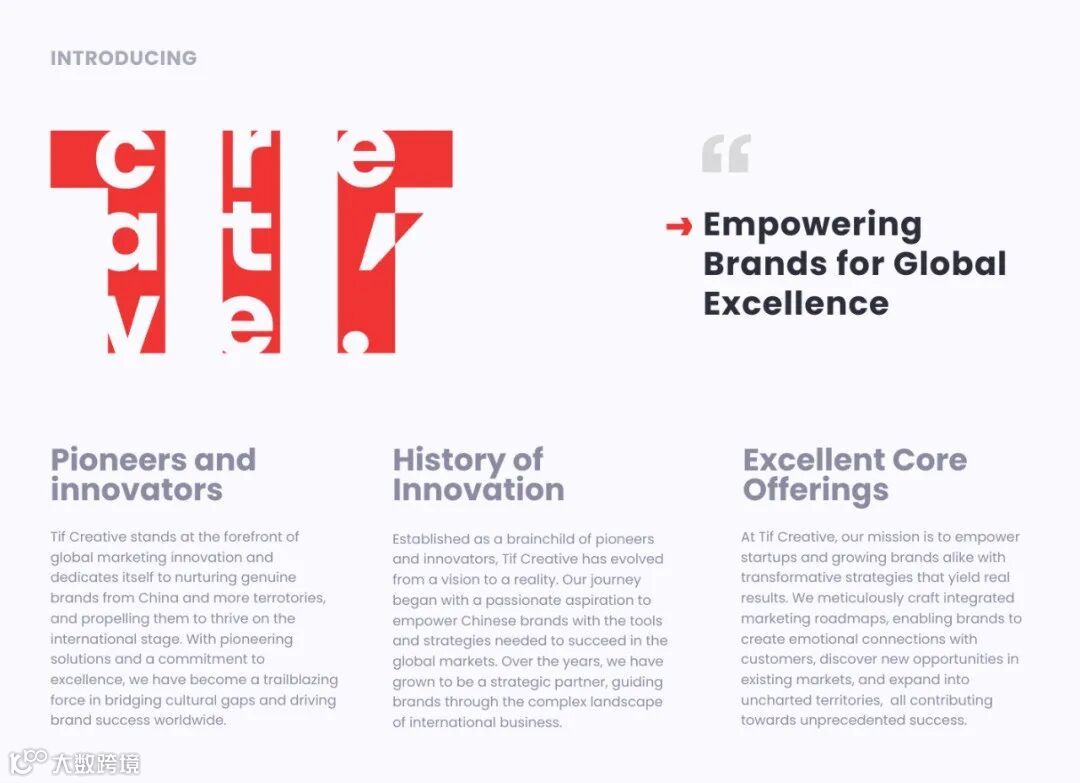 INTRODUCING

cre
at/
ve.

“

Empowering Brands for Global Excellence

Pioneers and innovators

Tif Creative stands at the forefront of global marketing innovation and dedicates itself to nurturing genuine brands from China and more terrotories, and propelling them to thrive on the international stage. With pioneering solutions and a commitment to excellence, we have become a trailblazing force in bridging cultural gaps and driving brand success worldwide.

History of Innovation

Established as a brainchild of pioneers and innovators, Tif Creative has evolved from a vision to a reality. Our journey began with a passionate aspiration to empower Chinese brands with the tools and strategies needed to succeed in the global markets. Over the years, we have grown to be a strategic partner, guiding brands through the complex landscape of international business.

Excellent Core Offerings

At Tif Creative, our mission is to empower startups and growing brands alike with transformative strategies that yield real results. We meticulously craft integrated marketing roadmaps, enabling brands to create emotional connections with customers, discover new opportunities in existing markets, and expand into uncharted territories, all contributing towards unprecedented success.

大数跨境